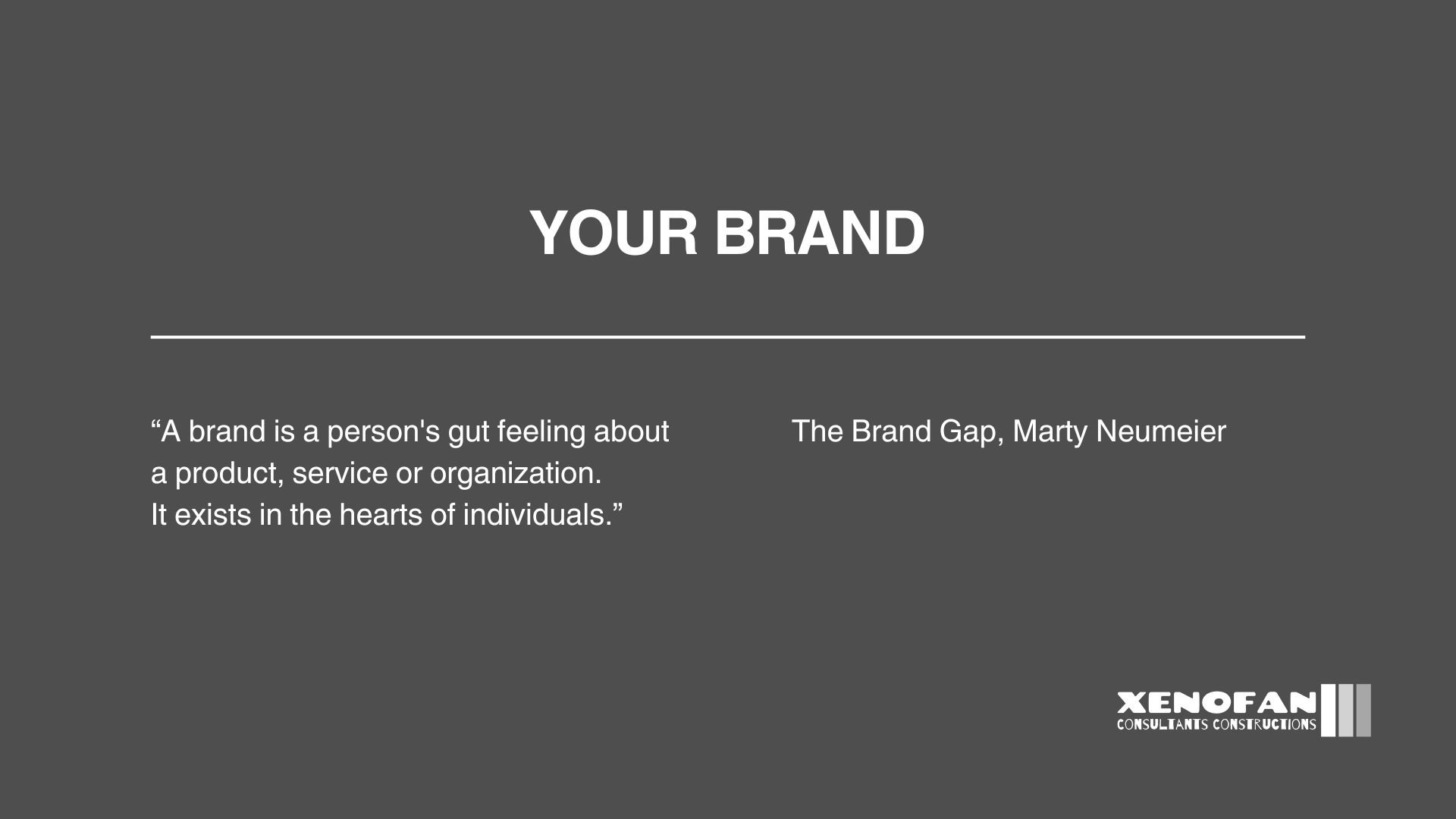 YOUR BRAND

“A brand is a person's gut feeling about a product, service or organization. It exists in the hearts of individuals.”

The Brand Gap, Marty Neumeier

XENOFAN
CONSULTANTS CONSTRUCTIONS